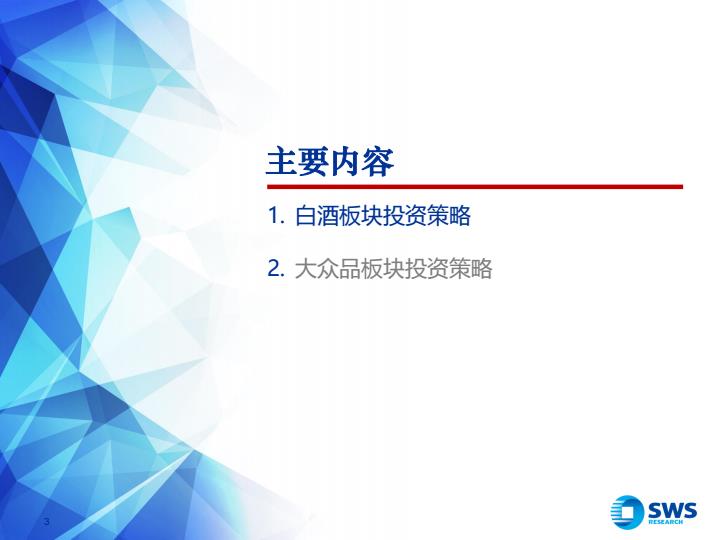 主要内容

1. 白酒板块投资策略

2. 大众品板块投资策略

3

SWS RESEARCH